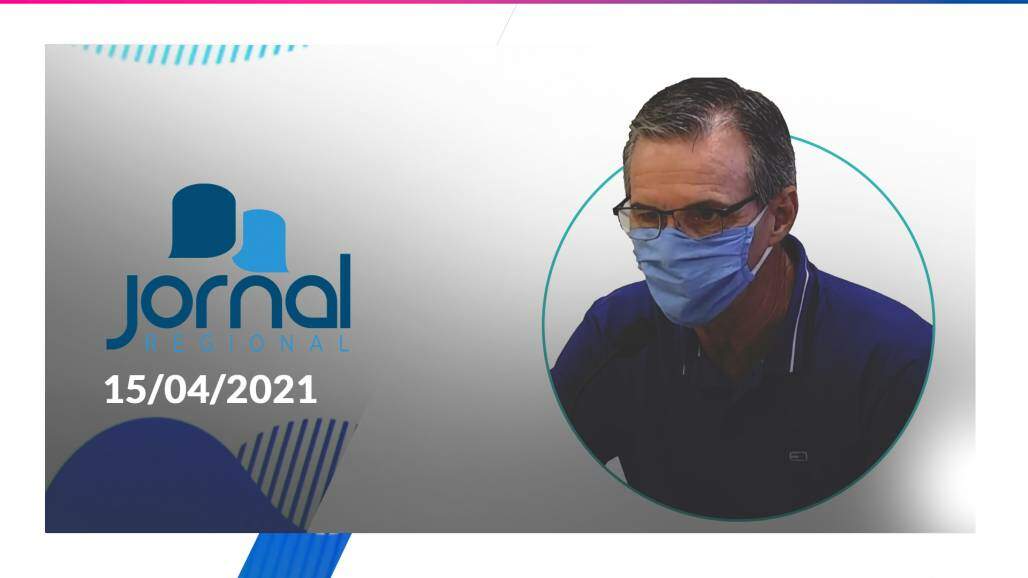 jornal
REGIONAL
15/04/2021